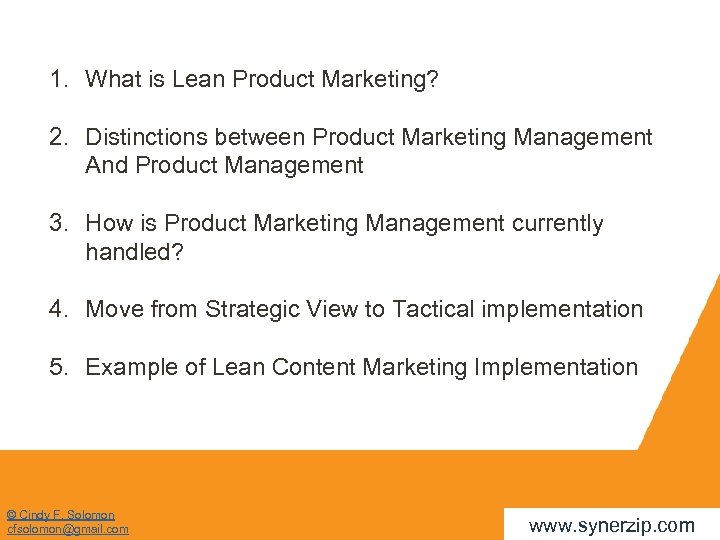 1. What is Lean Product Marketing?

2. Distinctions between Product Marketing Management And Product Management

3. How is Product Marketing Management currently handled?

4. Move from Strategic View to Tactical implementation

5. Example of Lean Content Marketing Implementation

© Cindy F. Solomon
cfsolomon@gmail.com

www.synerzip.com